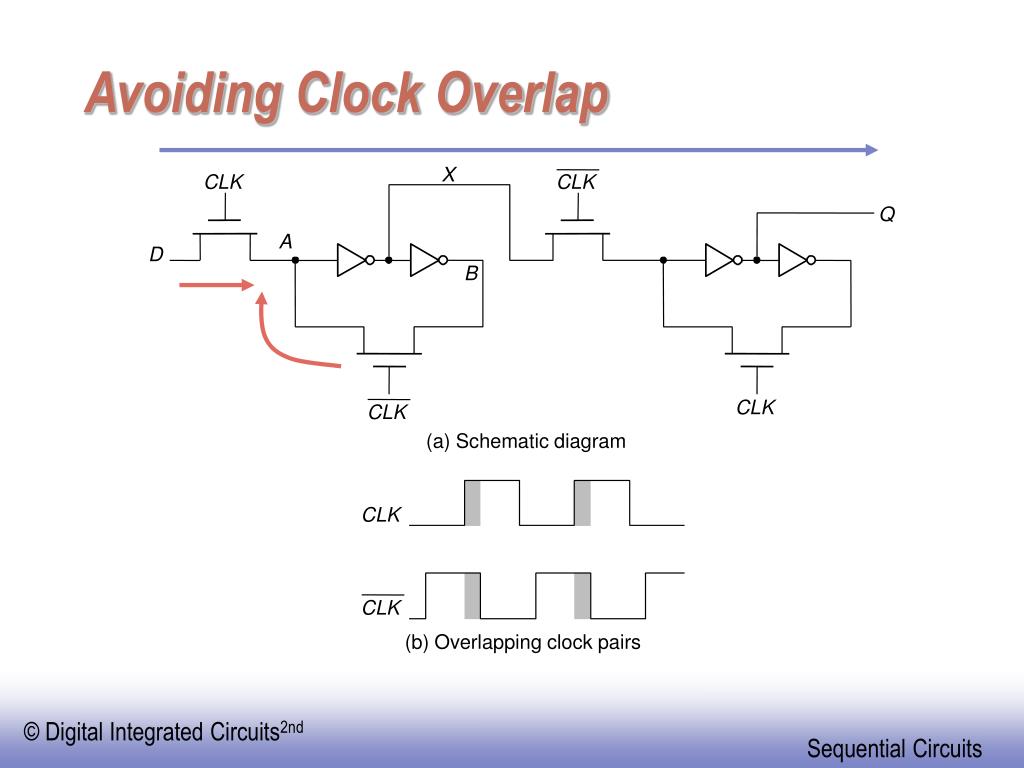 Avoiding Clock Overlap

CLK

X

$\overline{CLK}$

Q

D

A

B

$\overline{CLK}$

CLK

(a) Schematic diagram

CLK

$\overline{CLK}$

(b) Overlapping clock pairs

© Digital Integrated Circuits$^{2nd}$

Sequential Circuits